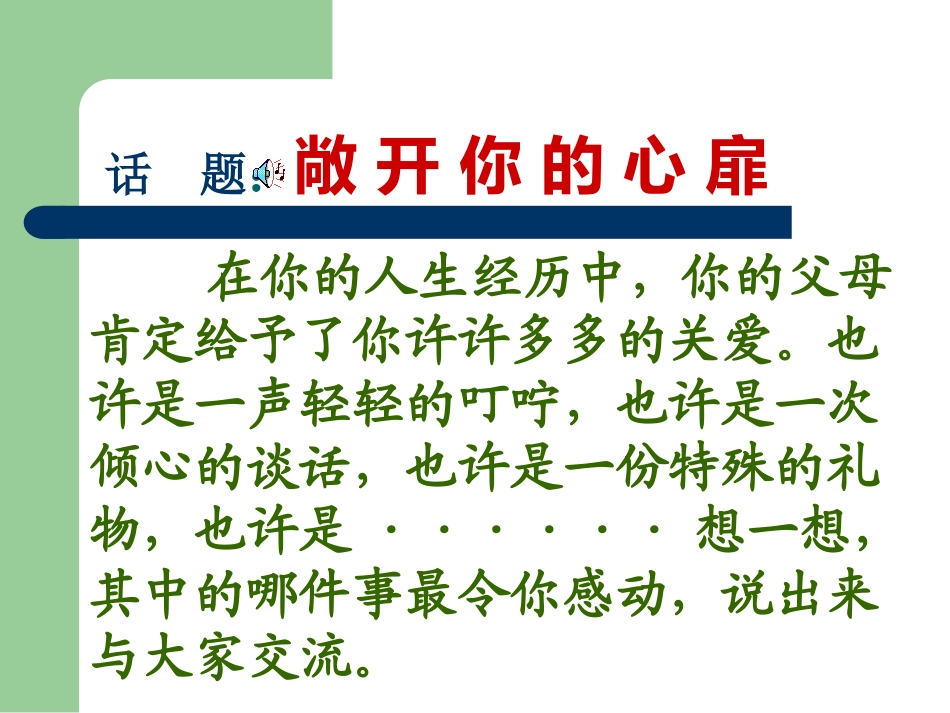 话 题：敞开你的心扉

在你的人生经历中，你的父母肯定给予了你许许多多的关爱。也许是一声轻轻的叮咛，也许是一次倾心的谈话，也许是一份特殊的礼物，也许是 ······· 想一想，其中的哪件事最令你感动，说出来与大家交流。